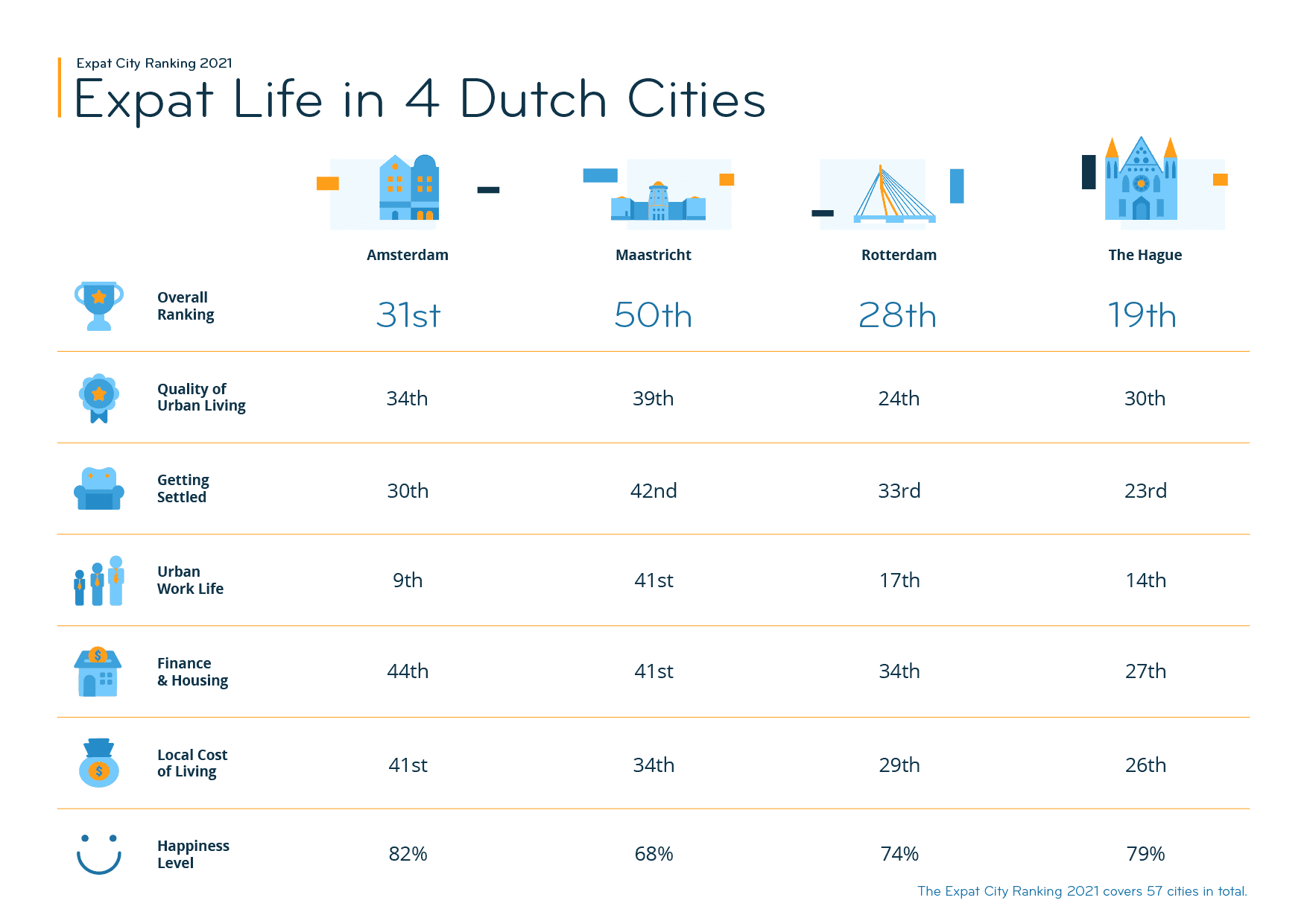 Expat City Ranking 2021
Expat Life in 4 Dutch Cities

| | Amsterdam | Maastricht | Rotterdam | The Hague |
|---|---|---|---|---|
| Overall Ranking | 31st | 50th | 28th | 19th |
| Quality of Urban Living | 34th | 39th | 24th | 30th |
| Getting Settled | 30th | 42nd | 33rd | 23rd |
| Urban Work Life | 9th | 41st | 17th | 14th |
| Finance & Housing | 44th | 41st | 34th | 27th |
| Local Cost of Living | 41st | 34th | 29th | 26th |
| Happiness Level | 82% | 68% | 74% | 79% |

The Expat City Ranking 2021 covers 57 cities in total.